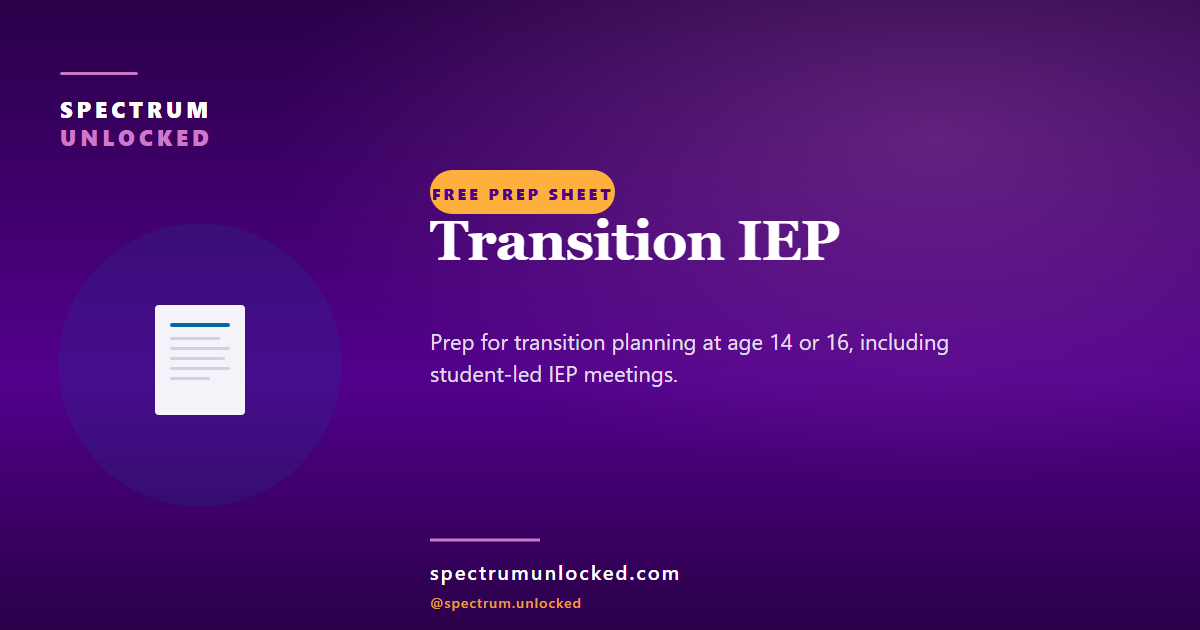 SPECTRUM
UNLOCKED

FREE PREP SHEET

Transition IEP

Prep for transition planning at age 14 or 16, including student-led IEP meetings.

spectrumunlocked.com

@spectrum.unlocked